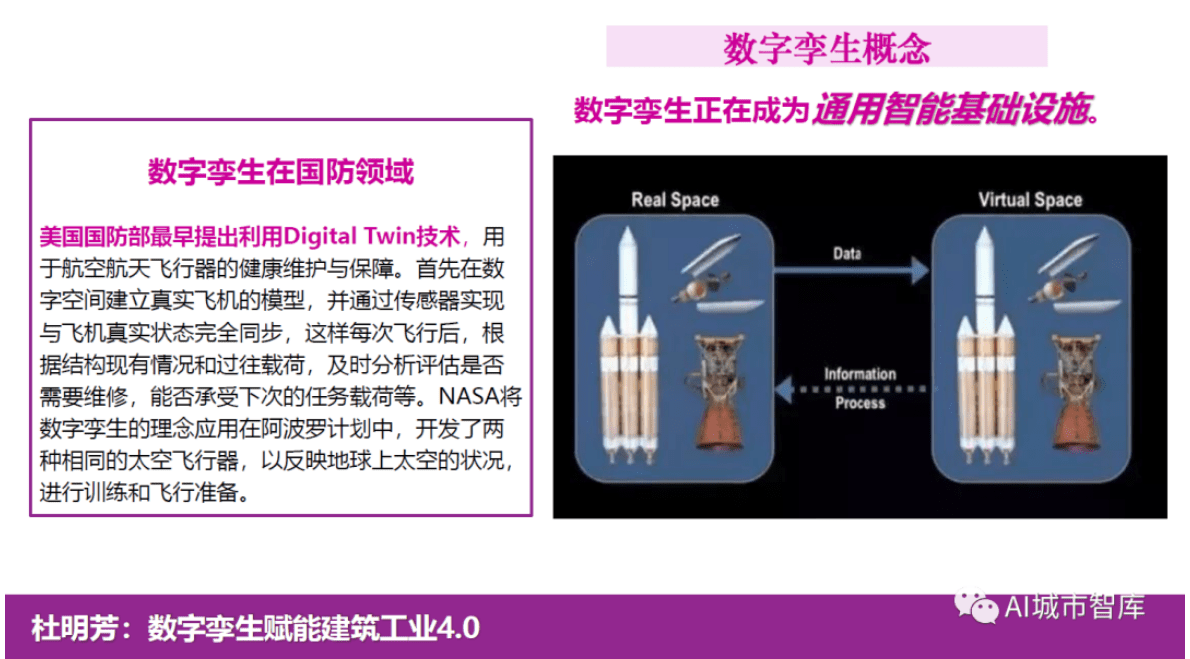 数字孪生概念

数字孪生正在成为通用智能基础设施。

数字孪生在国防领域

美国国防部最早提出利用Digital Twin技术，用于航空航天飞行器的健康维护与保障。首先在数字空间建立真实飞机的模型，并通过传感器实现与飞机真实状态完全同步，这样每次飞行后，根据结构现有情况和过往载荷，及时分析评估是否需要维修，能否承受下次的任务载荷等。NASA将数字孪生的理念应用在阿波罗计划中，开发了两种相同的太空飞行器，以反映地球上太空的状况，进行训练和飞行准备。

Real Space

Virtual Space

Data

Information Process

杜明芳：数字孪生赋能建筑工业4.0

AI城市智库